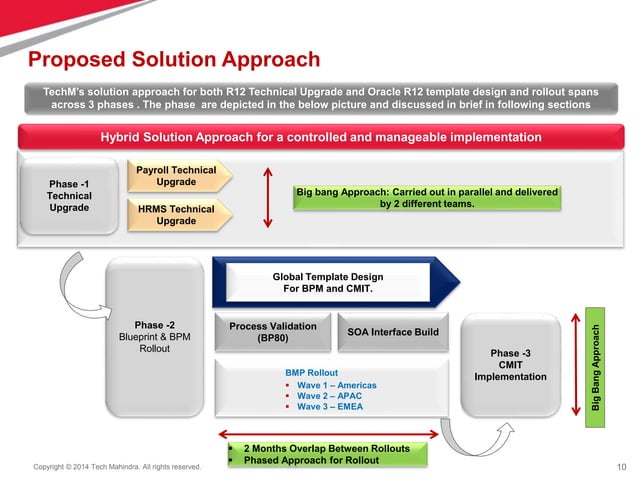 Proposed Solution Approach

TechM's solution approach for both R12 Technical Upgrade and Oracle R12 template design and rollout spans across 3 phases . The phase are depicted in the below picture and discussed in brief in following sections

Hybrid Solution Approach for a controlled and manageable implementation

Phase -1 Technical Upgrade

Payroll Technical Upgrade

HRMS Technical Upgrade

Big bang Approach: Carried out in parallel and delivered by 2 different teams.

Phase -2 Blueprint & BPM Rollout

Global Template Design For BPM and CMIT.

Process Validation (BP80)

SOA Interface Build

BMP Rollout
▪ Wave 1 – Americas
▪ Wave 2 – APAC
▪ Wave 3 – EMEA

Phase -3 CMIT Implementation

Big Bang Approach

▪ 2 Months Overlap Between Rollouts
▪ Phased Approach for Rollout

Copyright © 2014 Tech Mahindra. All rights reserved.

10